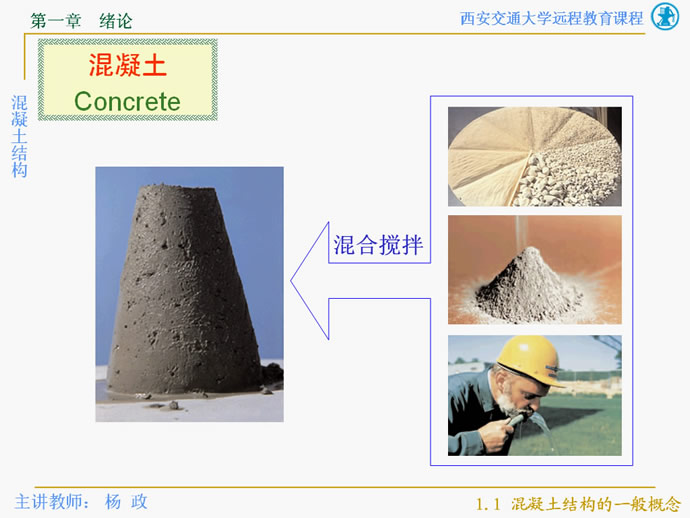 第一章 绪论

西安交通大学远程教育课程

混凝土
Concrete

混凝土结构

混合搅拌

主讲教师： 杨 政

1.1 混凝土结构的一般概念